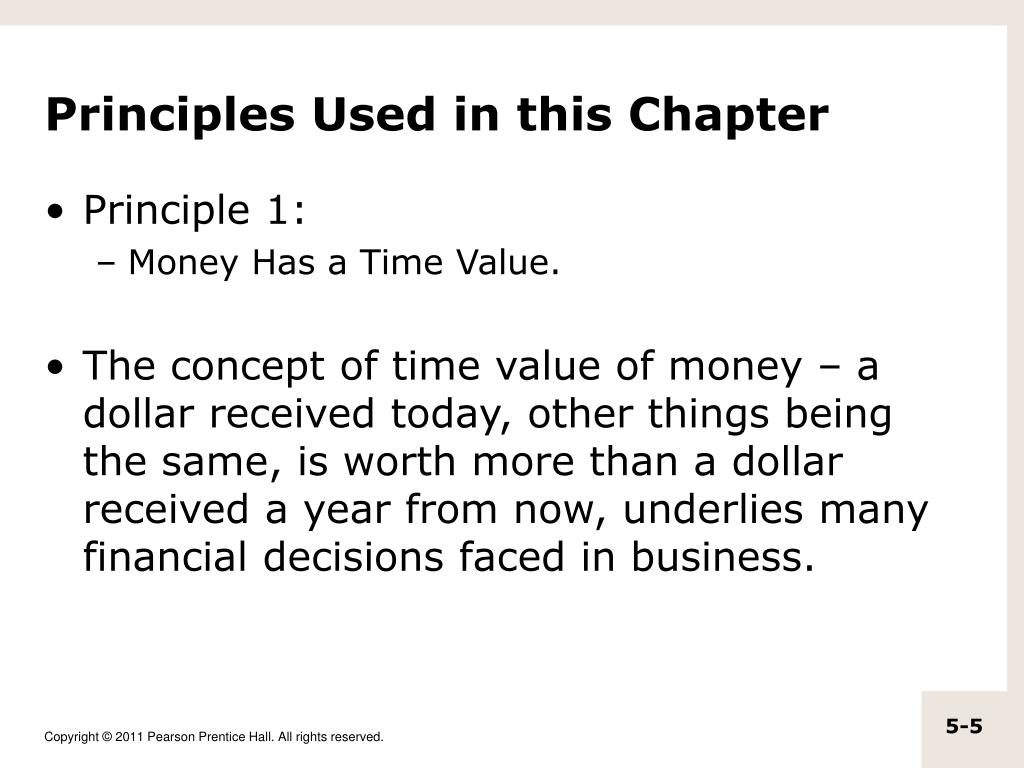 Principles Used in this Chapter

• Principle 1:
– Money Has a Time Value.

• The concept of time value of money – a dollar received today, other things being the same, is worth more than a dollar received a year from now, underlies many financial decisions faced in business.

Copyright © 2011 Pearson Prentice Hall. All rights reserved.

5-5